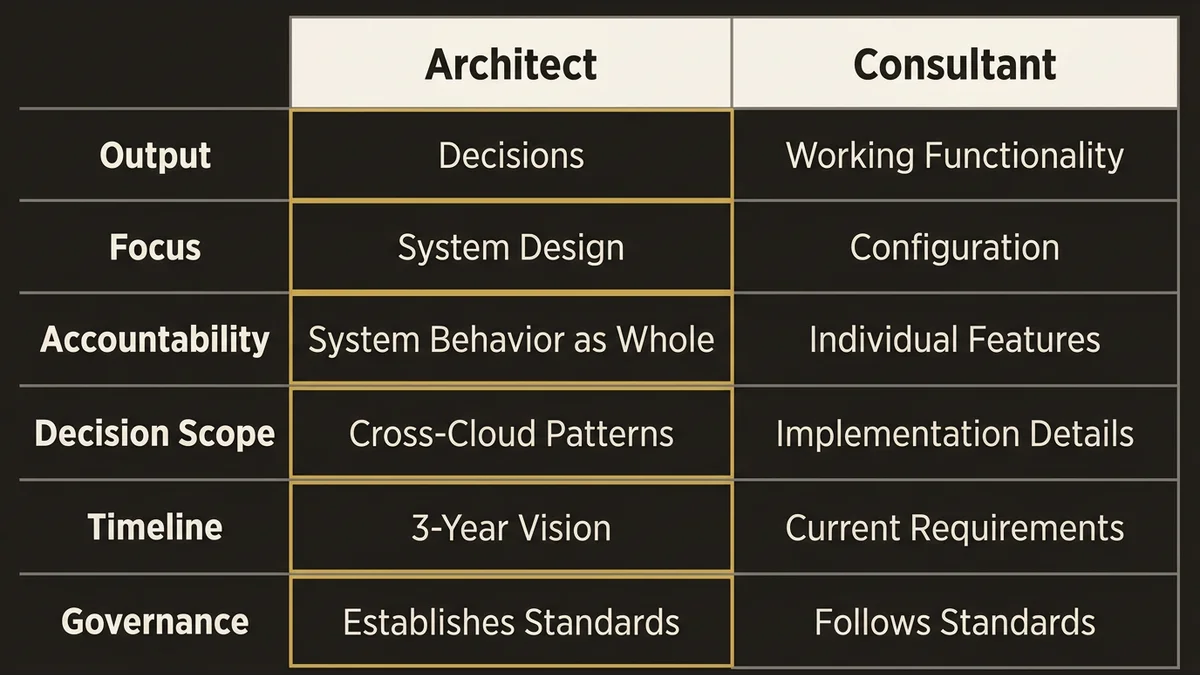 | | Architect | Consultant |
|---|---|---|
| Output | Decisions | Working Functionality |
| Focus | System Design | Configuration |
| Accountability | System Behavior as Whole | Individual Features |
| Decision Scope | Cross-Cloud Patterns | Implementation Details |
| Timeline | 3-Year Vision | Current Requirements |
| Governance | Establishes Standards | Follows Standards |